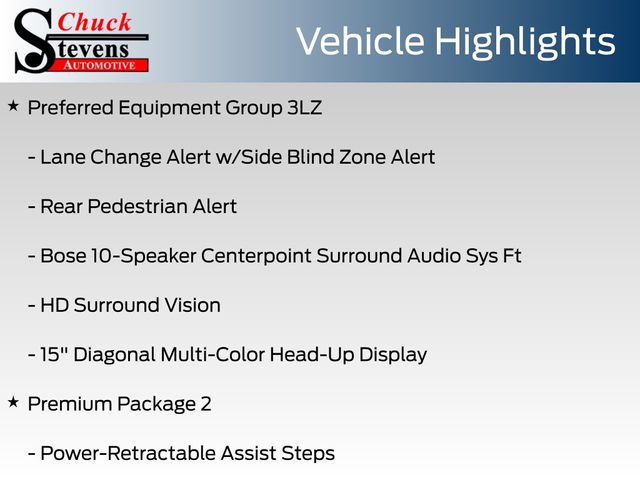 Chuck
Stevens
AUTOMOTIVE

Vehicle Highlights

★ Preferred Equipment Group 3LZ

- Lane Change Alert w/Side Blind Zone Alert

- Rear Pedestrian Alert

- Bose 10-Speaker Centerpoint Surround Audio Sys Ft

- HD Surround Vision

- 15" Diagonal Multi-Color Head-Up Display

★ Premium Package 2

- Power-Retractable Assist Steps